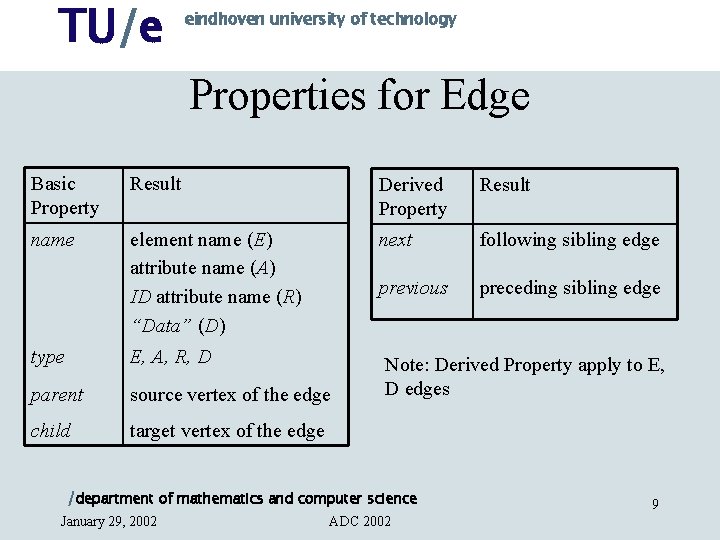 TU/e eindhoven university of technology

Properties for Edge

| Basic Property | Result |
|---|---|
| name | element name (E) attribute name (A) ID attribute name (R) "Data" (D) |
| type | E, A, R, D |
| parent | source vertex of the edge |
| child | target vertex of the edge |

| Derived Property | Result |
|---|---|
| next | following sibling edge |
| previous | preceding sibling edge |

Note: Derived Property apply to E, D edges

/department of mathematics and computer science

9

January 29, 2002

ADC 2002